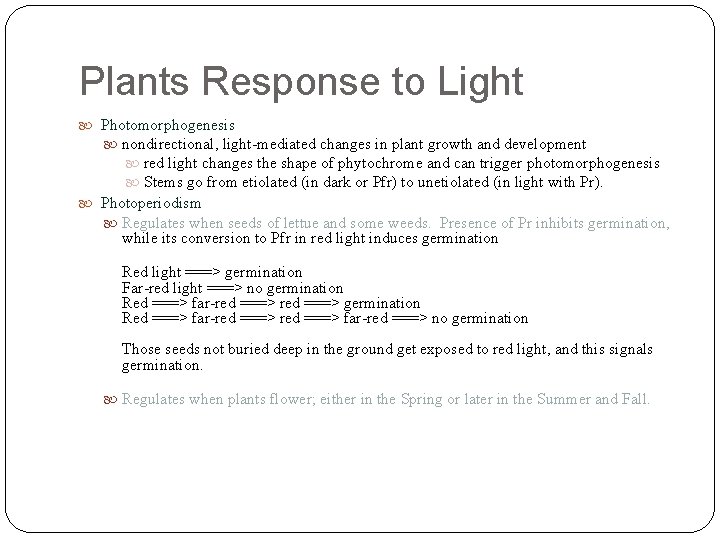 Plants Response to Light

Photomorphogenesis

nondirectional, light-mediated changes in plant growth and development

red light changes the shape of phytochrome and can trigger photomorphogenesis

Stems go from etiolated (in dark or Pfr) to unetiolated (in light with Pr).

Photoperiodism

Regulates when seeds of lettue and some weeds. Presence of Pr inhibits germination, while its conversion to Pfr in red light induces germination

Red light ===> germination
Far-red light ===> no germination
Red ===> far-red ===> red ===> germination
Red ===> far-red ===> red ===> far-red ===> no germination

Those seeds not buried deep in the ground get exposed to red light, and this signals germination.

Regulates when plants flower; either in the Spring or later in the Summer and Fall.